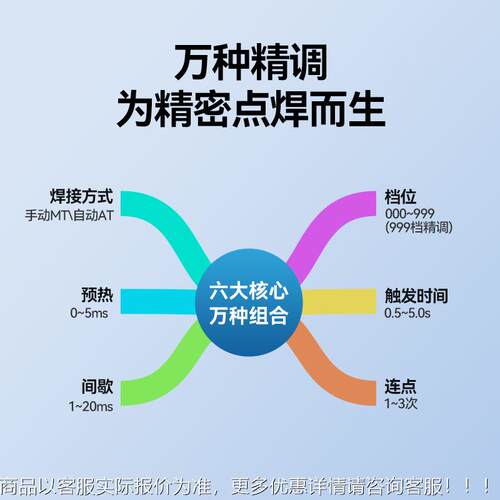 万种精调
为精密点焊而生

焊接方式
手动MT\自动AT

预热
0~5ms

间歇
1~20ms

六大核心
万种组合

档位
000~999
(999档精调)

触发时间
0.5~5.0s

连点
1~3次

商品以客服实际报价为准，更多优惠详情请咨询客服！！！